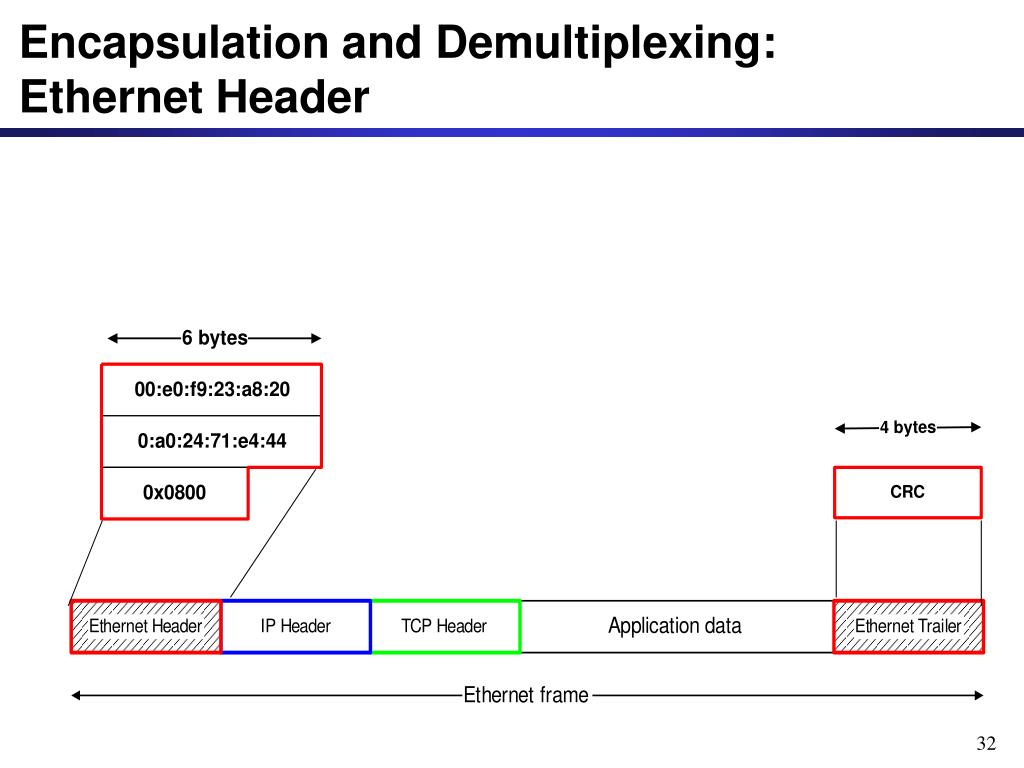 Encapsulation and Demultiplexing: Ethernet Header

6 bytes

00:e0:f9:23:a8:20

0:a0:24:71:e4:44

0x0800

4 bytes

CRC

Ethernet Header

IP Header

TCP Header

Application data

Ethernet Trailer

Ethernet frame

32